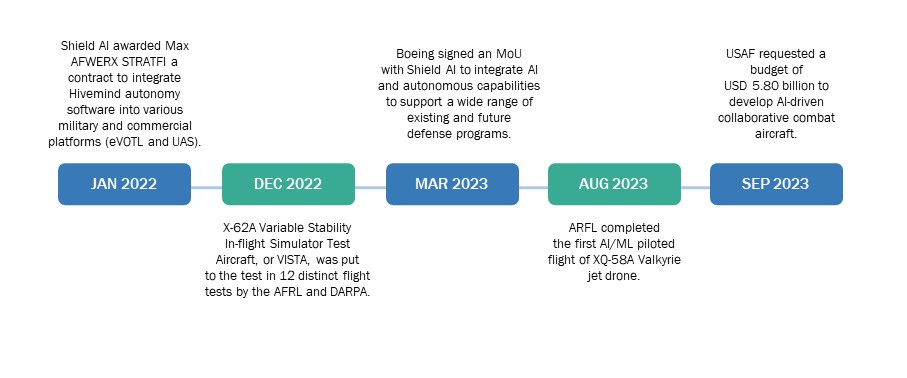 Shield AI awarded Max AFWERX STRATFI a contract to integrate Hivemind autonomy software into various military and commercial platforms (eVOTL and UAS).

JAN 2022

DEC 2022

X-62A Variable Stability In-flight Simulator Test Aircraft, or VISTA, was put to the test in 12 distinct flight tests by the AFRL and DARPA.

Boeing signed an MoU with Shield AI to integrate AI and autonomous capabilities to support a wide range of existing and future defense programs.

MAR 2023

AUG 2023

ARFL completed the first AI/ML piloted flight of XQ-58A Valkyrie jet drone.

USAF requested a budget of USD 5.80 billion to develop AI-driven collaborative combat aircraft.

SEP 2023